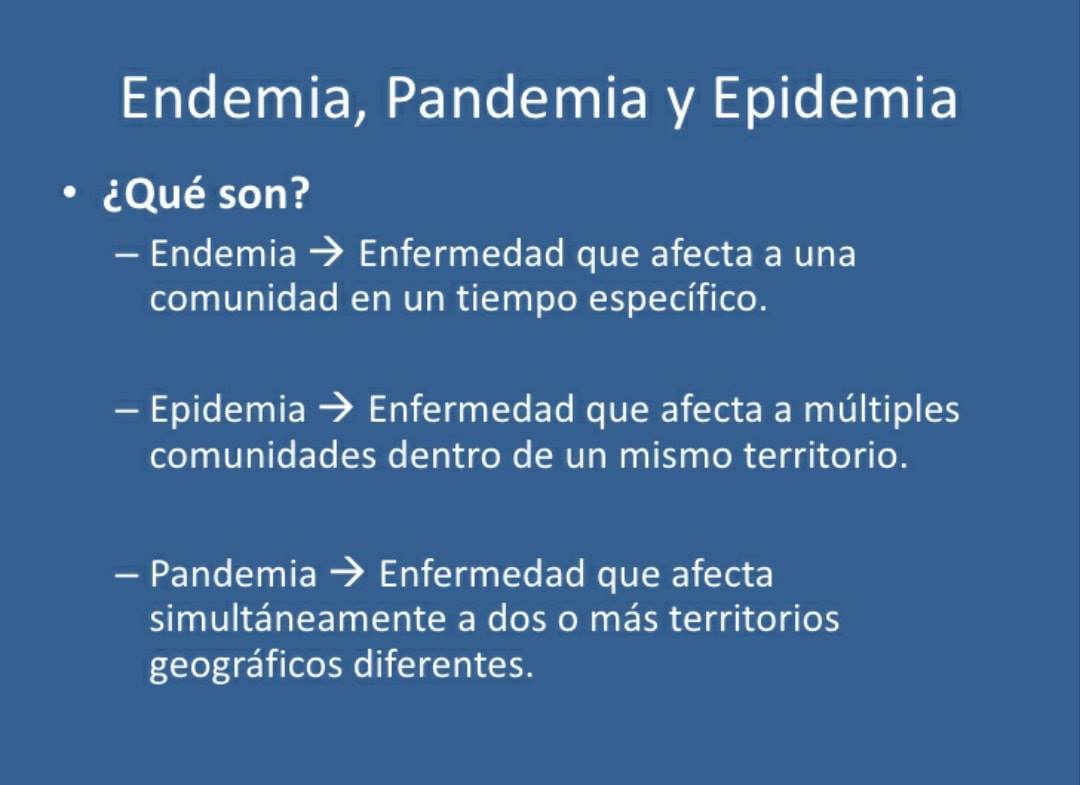 Endemia, Pandemia y Epidemia

• ¿Qué son?

– Endemia → Enfermedad que afecta a una comunidad en un tiempo específico.

– Epidemia → Enfermedad que afecta a múltiples comunidades dentro de un mismo territorio.

– Pandemia → Enfermedad que afecta simultáneamente a dos o más territorios geográficos diferentes.